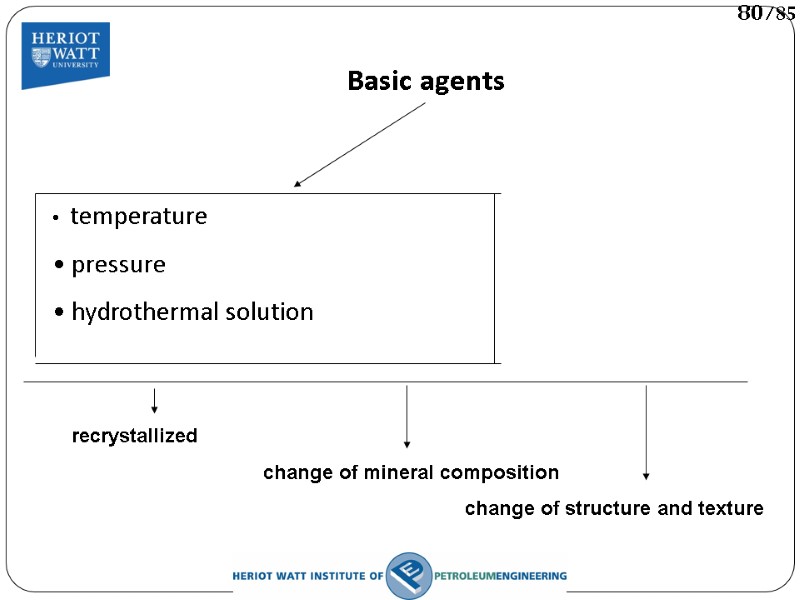 80/85

HERIOT WATT UNIVERSITY

Basic agents

• temperature
• pressure
• hydrothermal solution

recrystallized

change of mineral composition

change of structure and texture

HERIOT WATT INSTITUTE OF PETROLEUMENGINEERING